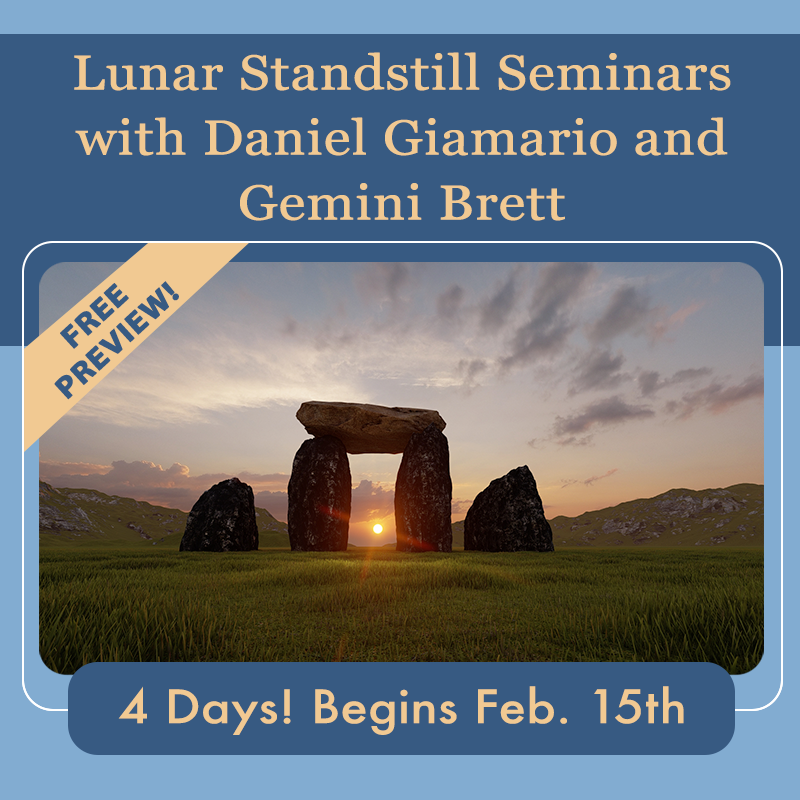 Lunar Standstill Seminars with Daniel Giamario and Gemini Brett

FREE PREVIEW!

4 Days! Begins Feb. 15th